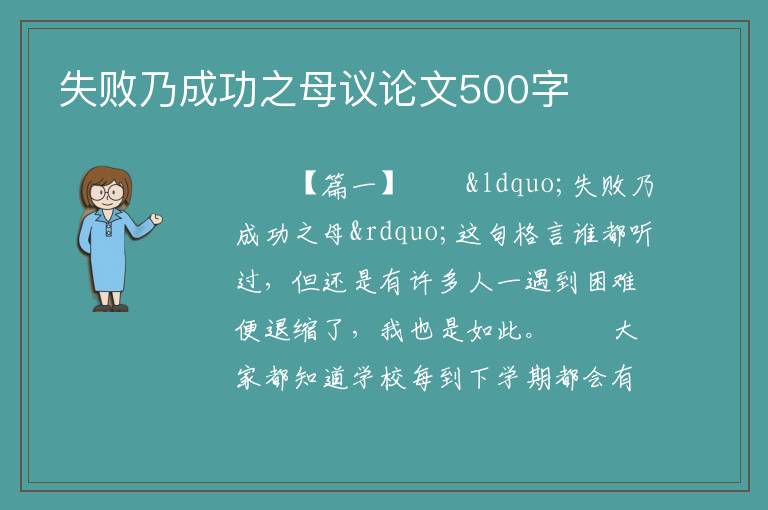 失败乃成功之母议论文500字

【篇一】 &ldquo;失败乃成功之母&rdquo;这句格言谁都听过，但还是有许多人一遇到困难便退缩了，我也是如此。 大家都知道学校每到下学期都会有